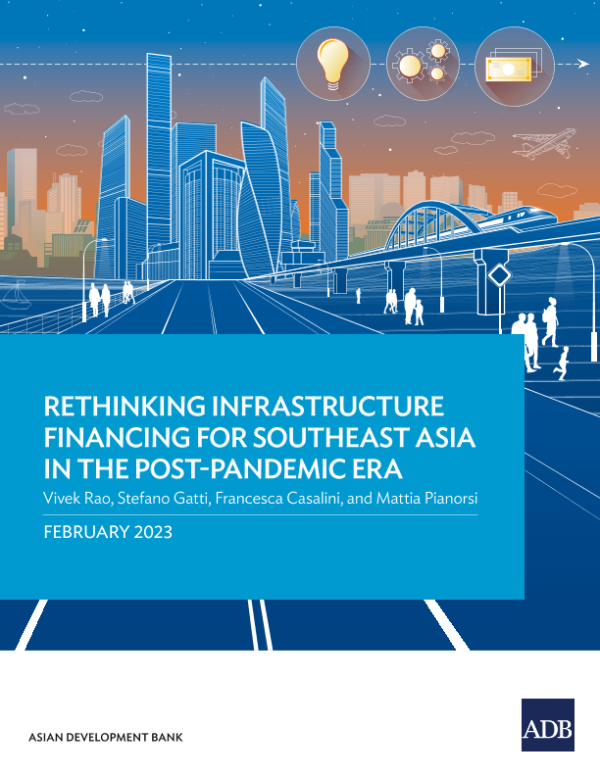 RETHINKING INFRASTRUCTURE FINANCING FOR SOUTHEAST ASIA IN THE POST-PANDEMIC ERA

Vivek Rao, Stefano Gatti, Francesca Casalini, and Mattia Pianorsi

FEBRUARY 2023

ASIAN DEVELOPMENT BANK

ADB